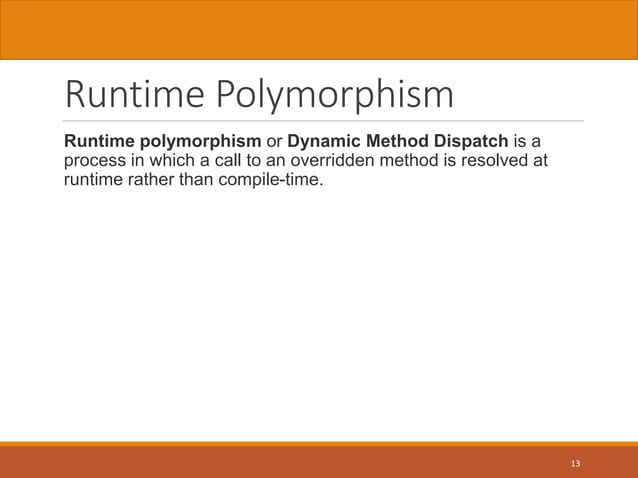 Runtime Polymorphism

Runtime polymorphism or Dynamic Method Dispatch is a process in which a call to an overridden method is resolved at runtime rather than compile-time.

13